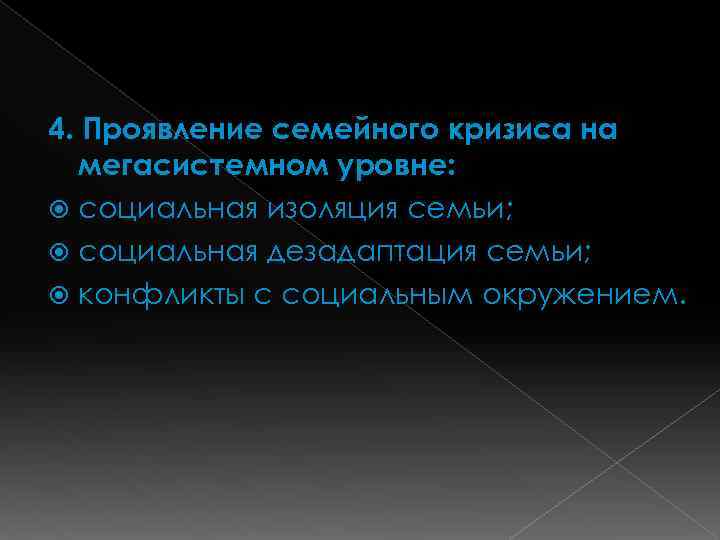 4. Проявление семейного кризиса на мегасистемном уровне:
социальная изоляция семьи;
социальная дезадаптация семьи;
конфликты с социальным окружением.